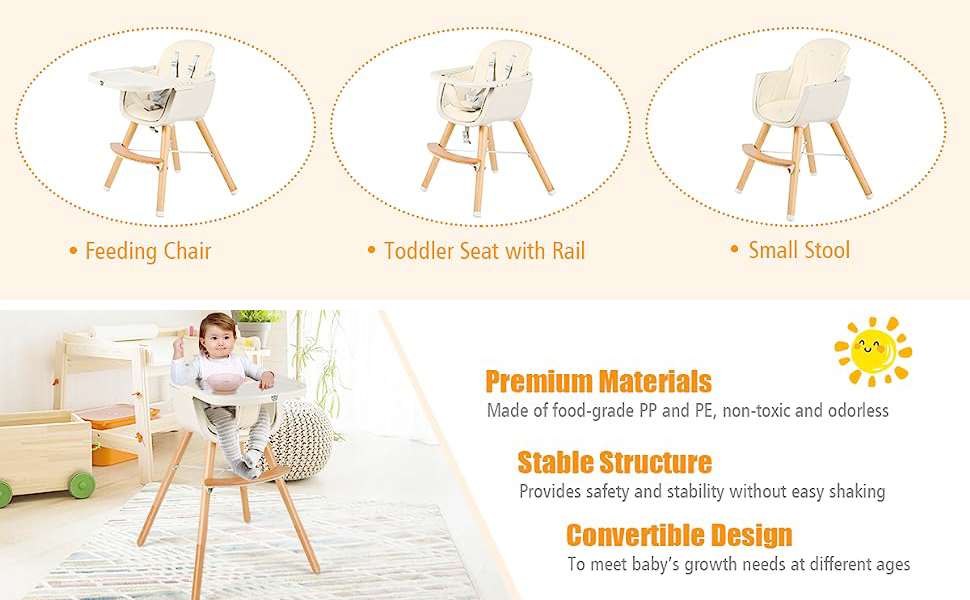 • Feeding Chair

• Toddler Seat with Rail

• Small Stool

Premium Materials

Made of food-grade PP and PE, non-toxic and odorless

Stable Structure

Provides safety and stability without easy shaking

Convertible Design

To meet baby's growth needs at different ages